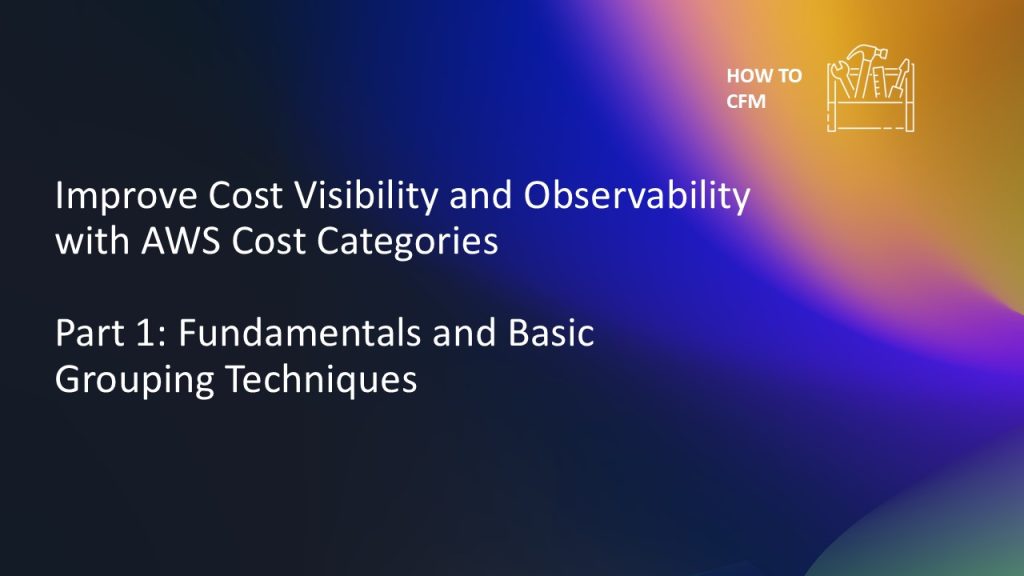 HOW TO
CFM

Improve Cost Visibility and Observability with AWS Cost Categories

Part 1: Fundamentals and Basic Grouping Techniques